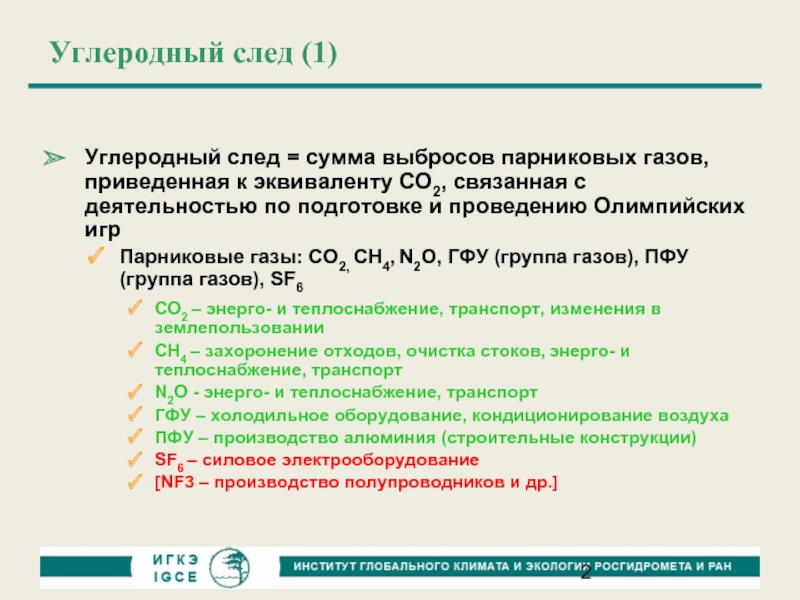 Углеродный след (1)

Углеродный след = сумма выбросов парниковых газов, приведенная к эквиваленту $CO_2$, связанная с деятельностью по подготовке и проведению Олимпийских игр

Парниковые газы: $CO_2$, $CH_4$, $N_2O$, ГФУ (группа газов), ПФУ (группа газов), $SF_6$

$CO_2$ – энерго- и теплоснабжение, транспорт, изменения в землепользовании

$CH_4$ – захоронение отходов, очистка стоков, энерго- и теплоснабжение, транспорт

$N_2O$ - энерго- и теплоснабжение, транспорт

ГФУ – холодильное оборудование, кондиционирование воздуха

ПФУ – производство алюминия (строительные конструкции)

$SF_6$ – силовое электрооборудование

[NF3 – производство полупроводников и др.]

ИГКЭ
IGCE

ИНСТИТУТ ГЛОБАЛЬНОГО КЛИМАТА И ЭКОЛОГИИ РОСГИДРОМЕТА И РАН

2